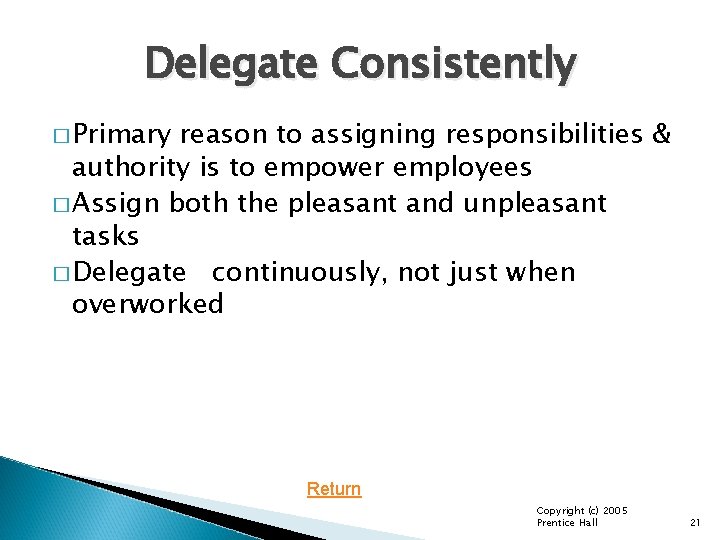 Delegate Consistently

□ Primary reason to assigning responsibilities & authority is to empower employees

□ Assign both the pleasant and unpleasant tasks

□ Delegate continuously, not just when overworked

Return

Copyright (c) 2005 Prentice Hall

21